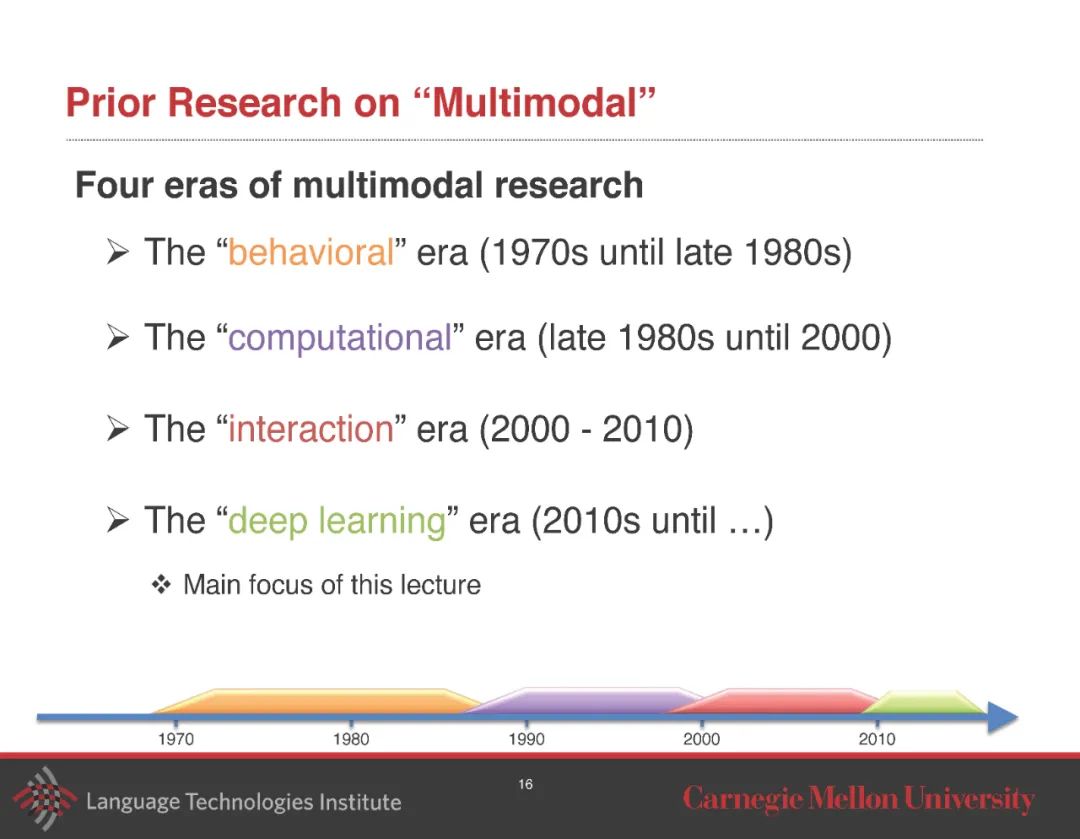 Prior Research on “Multimodal”

Four eras of multimodal research

➢ The “behavioral” era (1970s until late 1980s)

➢ The “computational” era (late 1980s until 2000)

➢ The “interaction” era (2000 - 2010)

➢ The “deep learning” era (2010s until …)

❖ Main focus of this lecture

1970 1980 1990 2000 2010

Language Technologies Institute

16

Carnegie Mellon University